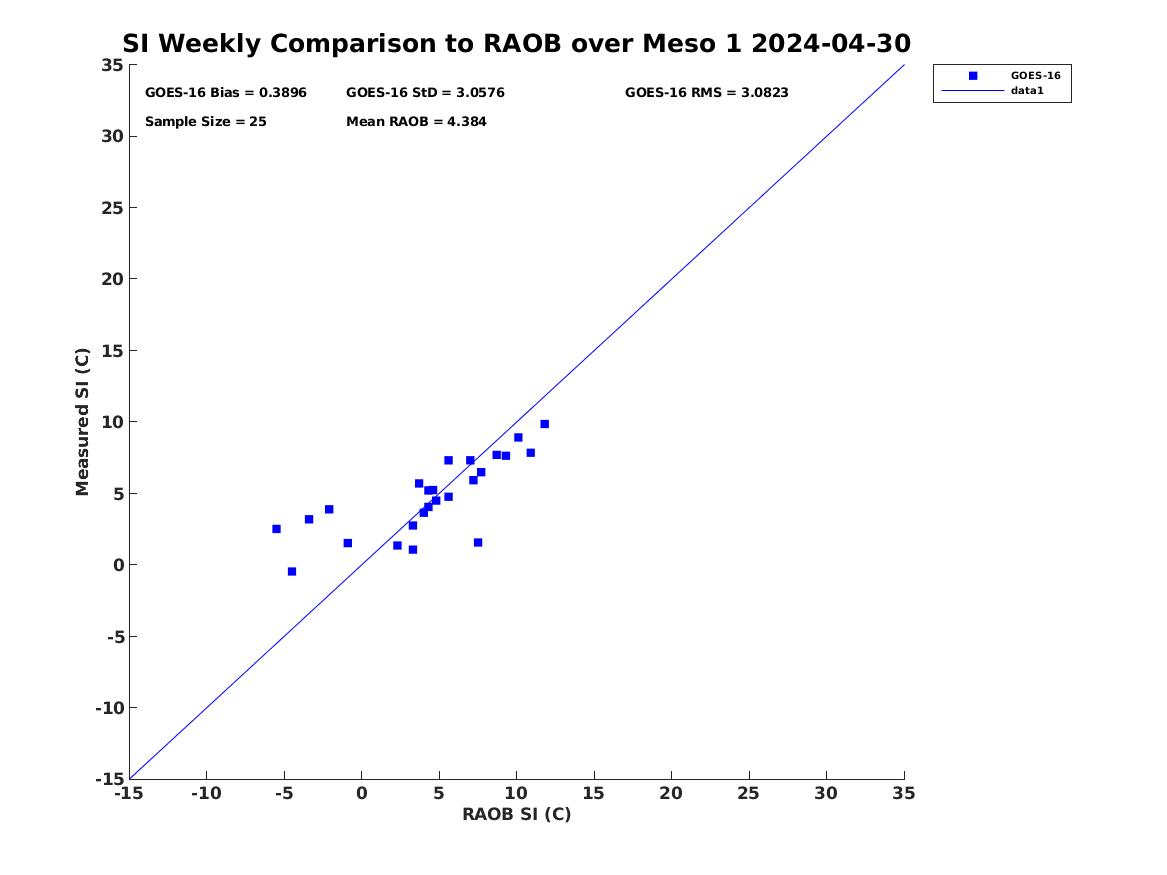 SI Weekly Comparison to RAOB over Meso 1 2024-04-30

GOES-16 Bias = 0.3896
GOES-16 StD = 3.0576
GOES-16 RMS = 3.0823
Sample Size = 25
Mean RAOB = 4.384

GOES-16
data1

Measured SI (C)
35
30
25
20
15
10
5
0
-5
-10
-15

-15 -10 -5 0 5 10 15 20 25 30 35
RAOB SI (C)